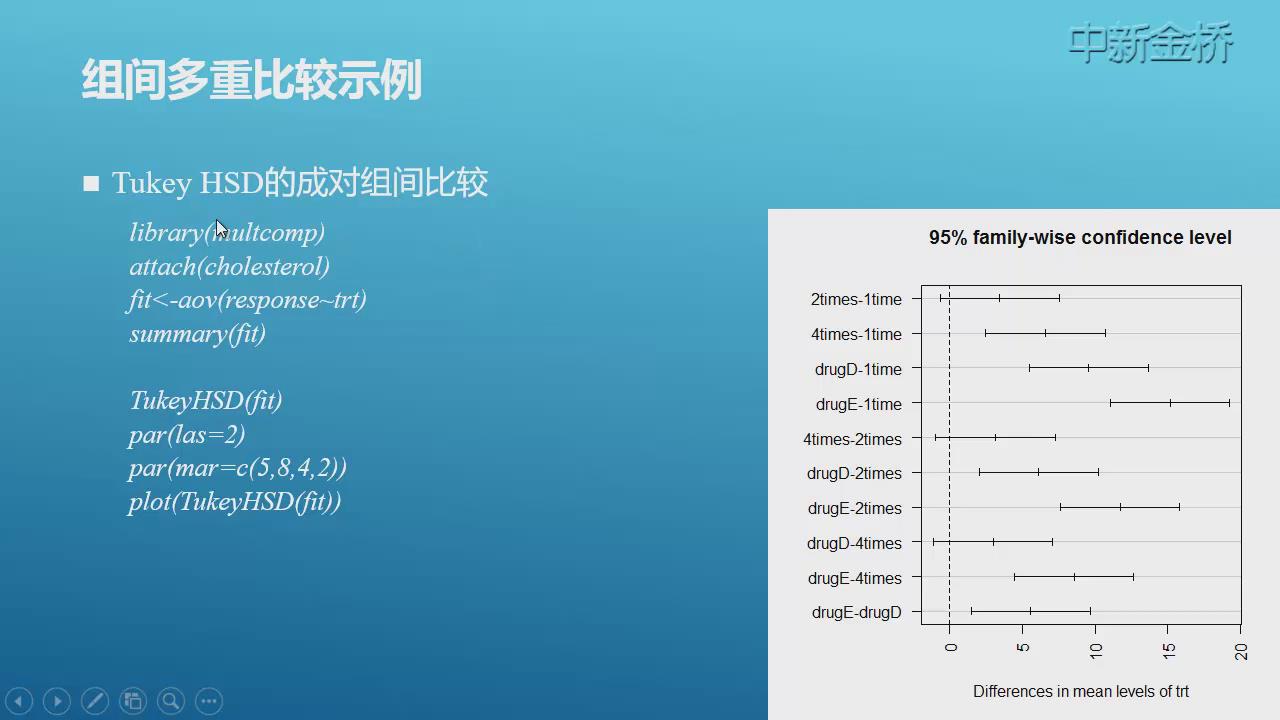 中新金桥

组间多重比较示例

■ Tukey HSD的成对组间比较

library(multcomp)
attach(cholesterol)
fit<-aov(response~trt)
summary(fit)

TukeyHSD(fit)
par(las=2)
par(mar=c(5,8,4,2))
plot(TukeyHSD(fit))

95% family-wise confidence level

2times-1time
4times-1time
drugD-1time
drugE-1time
4times-2times
drugD-2times
drugE-2times
drugD-4times
drugE-4times
drugE-drugD

0
5
10
15
20

Differences in mean levels of trt